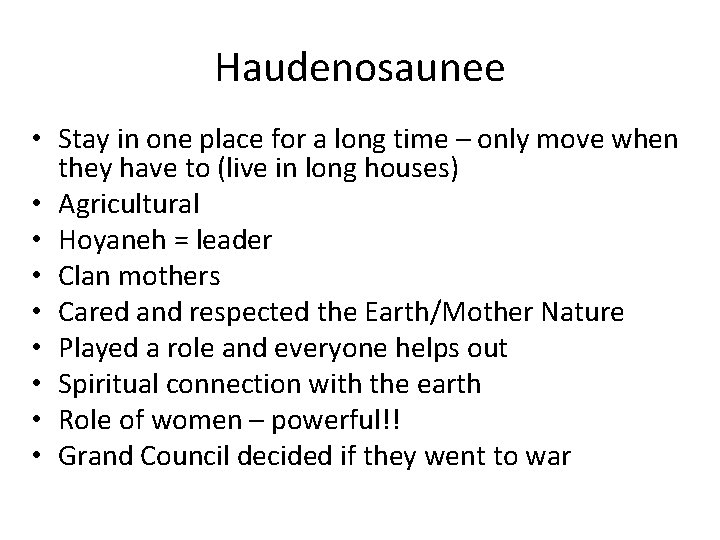 Haudenosaunee

• Stay in one place for a long time – only move when they have to (live in long houses)
• Agricultural
• Hoyaneh = leader
• Clan mothers
• Cared and respected the Earth/Mother Nature
• Played a role and everyone helps out
• Spiritual connection with the earth
• Role of women – powerful!!
• Grand Council decided if they went to war